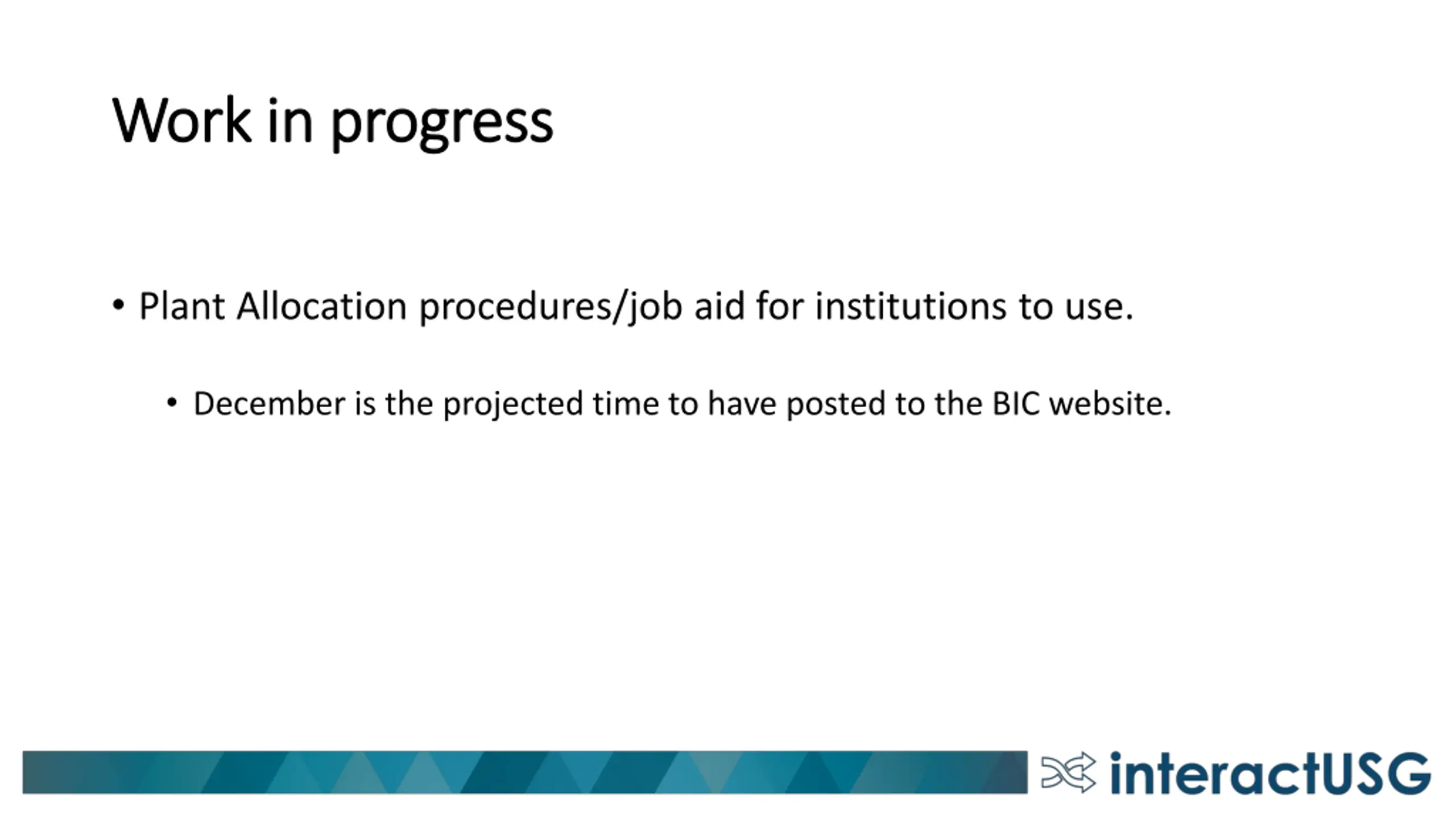 Work in progress

• Plant Allocation procedures/job aid for institutions to use.

• December is the projected time to have posted to the BIC website.

interactUSG